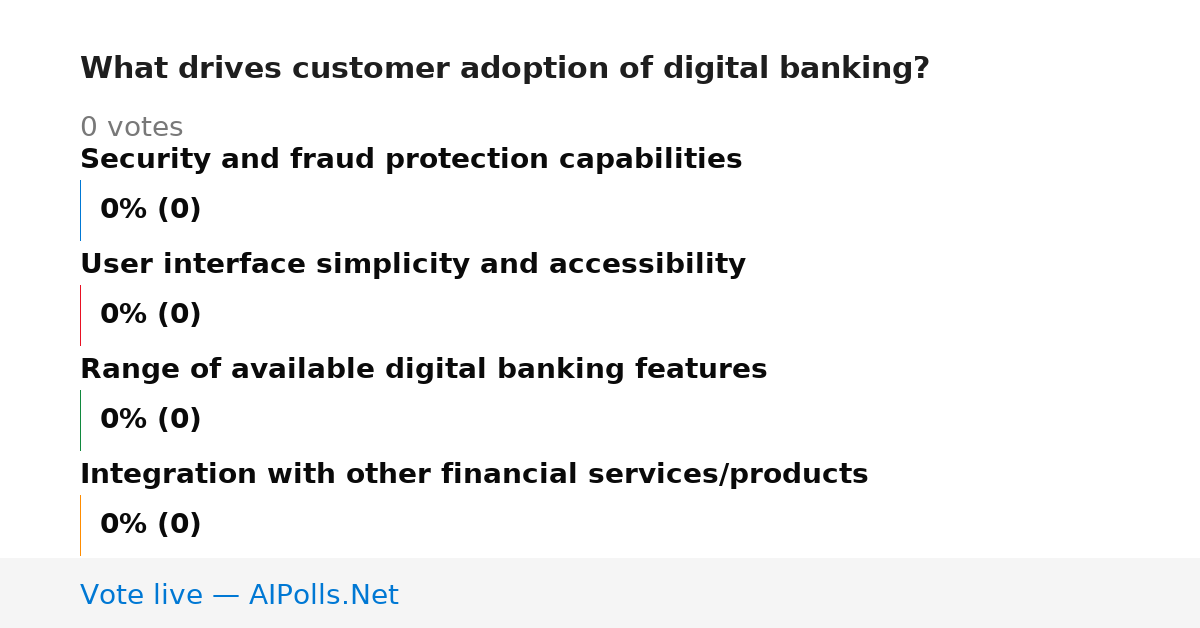 What drives customer adoption of digital banking?

0 votes

Security and fraud protection capabilities

0% (0)

User interface simplicity and accessibility

0% (0)

Range of available digital banking features

0% (0)

Integration with other financial services/products

0% (0)

Vote live — AIPolls.Net